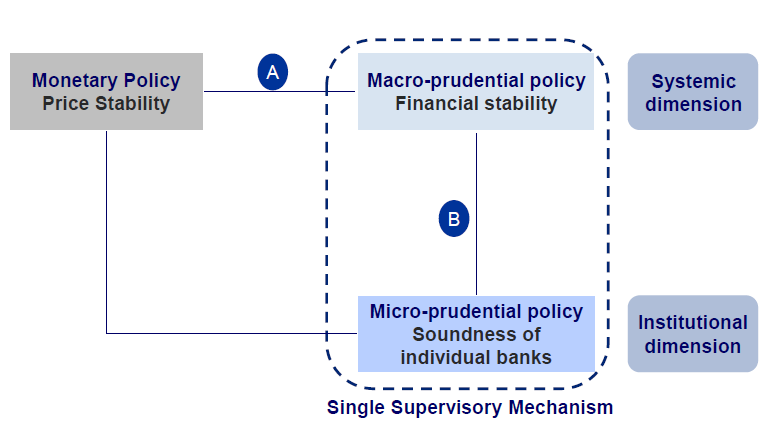 Monetary Policy
Price Stability

A

Macro-prudential policy
Financial stability

Systemic dimension

B

Micro-prudential policy
Soundness of individual banks

Institutional dimension

Single Supervisory Mechanism